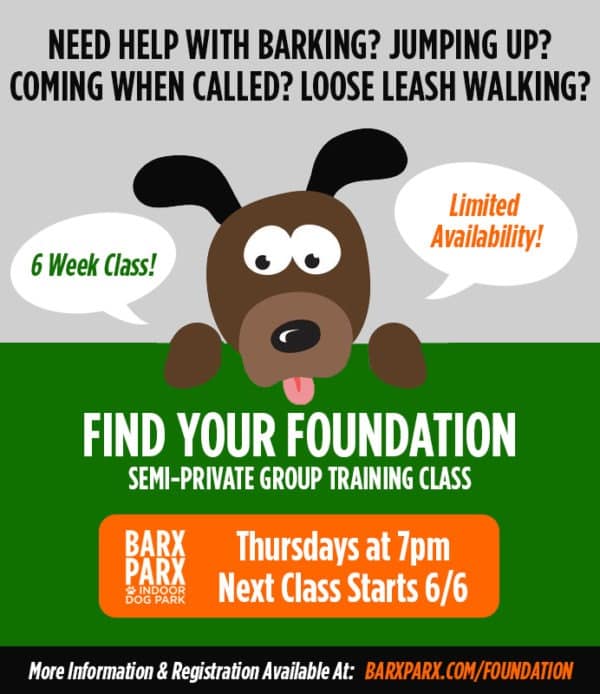 NEED HELP WITH BARKING? JUMPING UP? COMING WHEN CALLED? LOOSE LEASH WALKING?

6 Week Class!

Limited Availability!

FIND YOUR FOUNDATION

SEMI-PRIVATE GROUP TRAINING CLASS

BARX PARX INDOOR DOG PARK

Thursdays at 7pm
Next Class Starts 6/6

More Information & Registration Available At: BARXPARX.COM/FOUNDATION